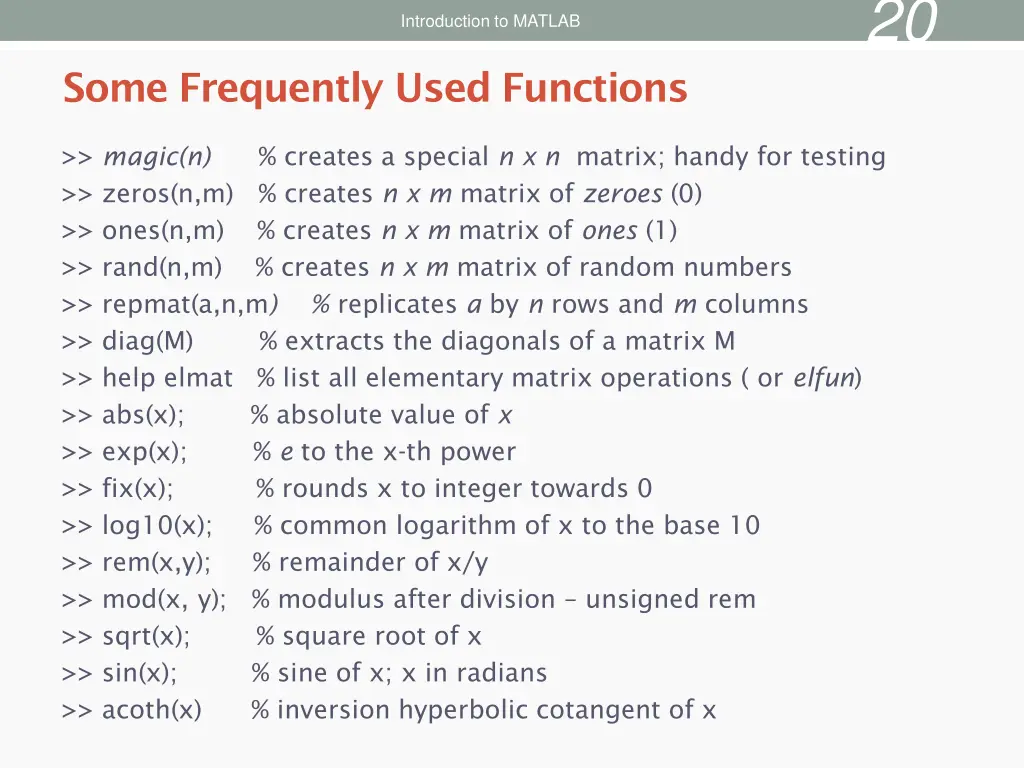 Introduction to MATLAB

20

Some Frequently Used Functions

>> magic(n) % creates a special n x n matrix; handy for testing
>> zeros(n,m) % creates n x m matrix of zeroes (0)
>> ones(n,m) % creates n x m matrix of ones (1)
>> rand(n,m) % creates n x m matrix of random numbers
>> repmat(a,n,m) % replicates a by n rows and m columns
>> diag(M) % extracts the diagonals of a matrix M
>> help elmat % list all elementary matrix operations ( or elfun)
>> abs(x); % absolute value of x
>> exp(x); % e to the x-th power
>> fix(x); % rounds x to integer towards 0
>> log10(x); % common logarithm of x to the base 10
>> rem(x,y); % remainder of x/y
>> mod(x, y); % modulus after division – unsigned rem
>> sqrt(x); % square root of x
>> sin(x); % sine of x; x in radians
>> acoth(x) % inversion hyperbolic cotangent of x